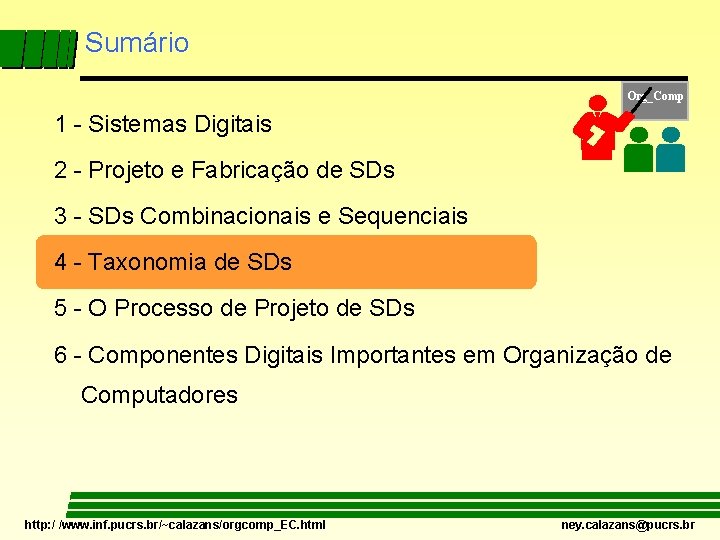 Sumário

Org_Comp

1 - Sistemas Digitais

2 - Projeto e Fabricação de SDs

3 - SDs Combinacionais e Sequenciais

4 - Taxonomia de SDs

5 - O Processo de Projeto de SDs

6 - Componentes Digitais Importantes em Organização de Computadores

http:/ /www.inf.pucrs.br/~calazans/orgcomp_EC.html

ney.calazans@pucrs.br